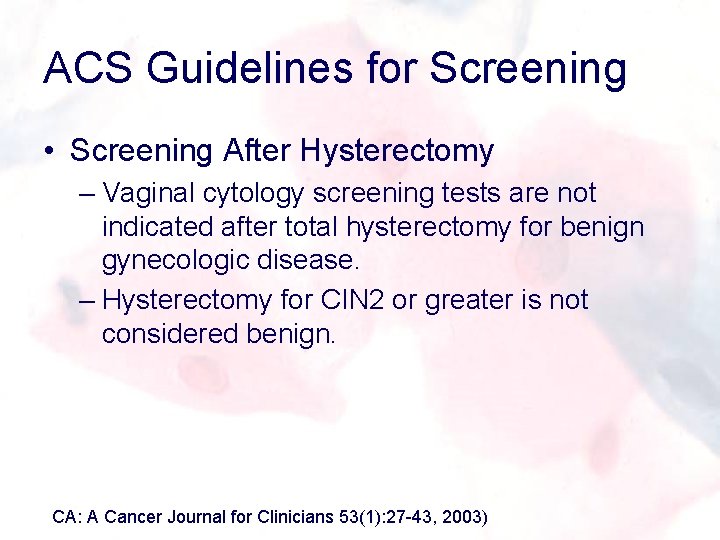 ACS Guidelines for Screening

• Screening After Hysterectomy

– Vaginal cytology screening tests are not indicated after total hysterectomy for benign gynecologic disease.

– Hysterectomy for CIN2 or greater is not considered benign.

CA: A Cancer Journal for Clinicians 53(1):27-43, 2003)